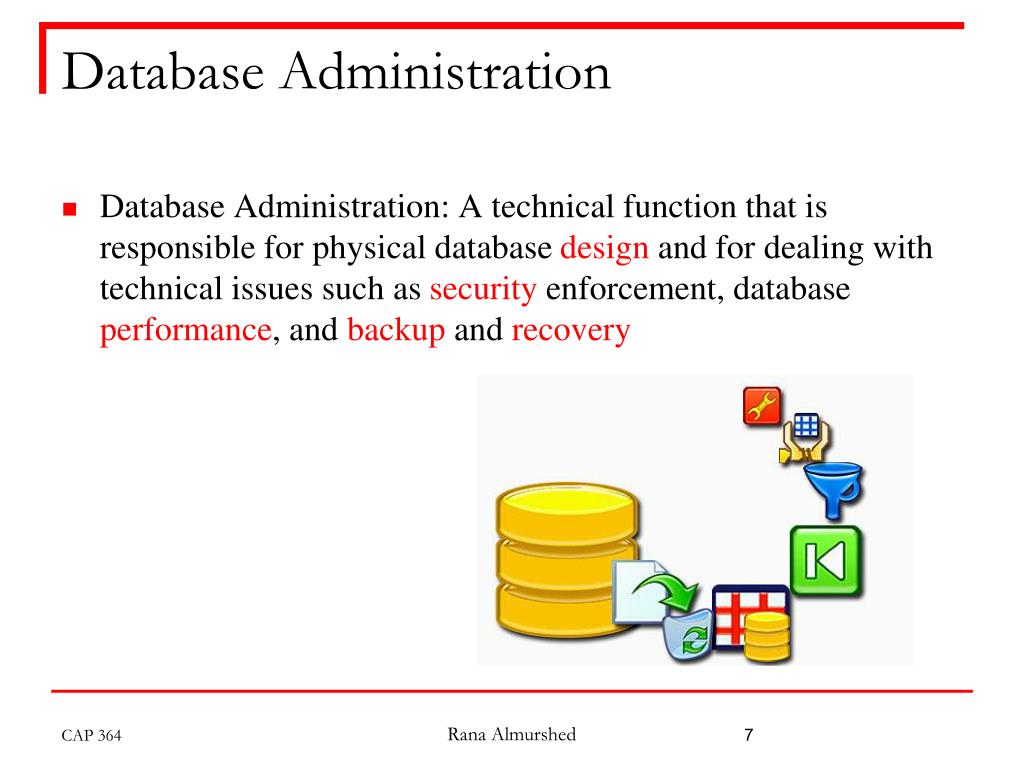 Database Administration

Database Administration: A technical function that is responsible for physical database design and for dealing with technical issues such as security enforcement, database performance, and backup and recovery

CAP 364

Rana Almurshed

7